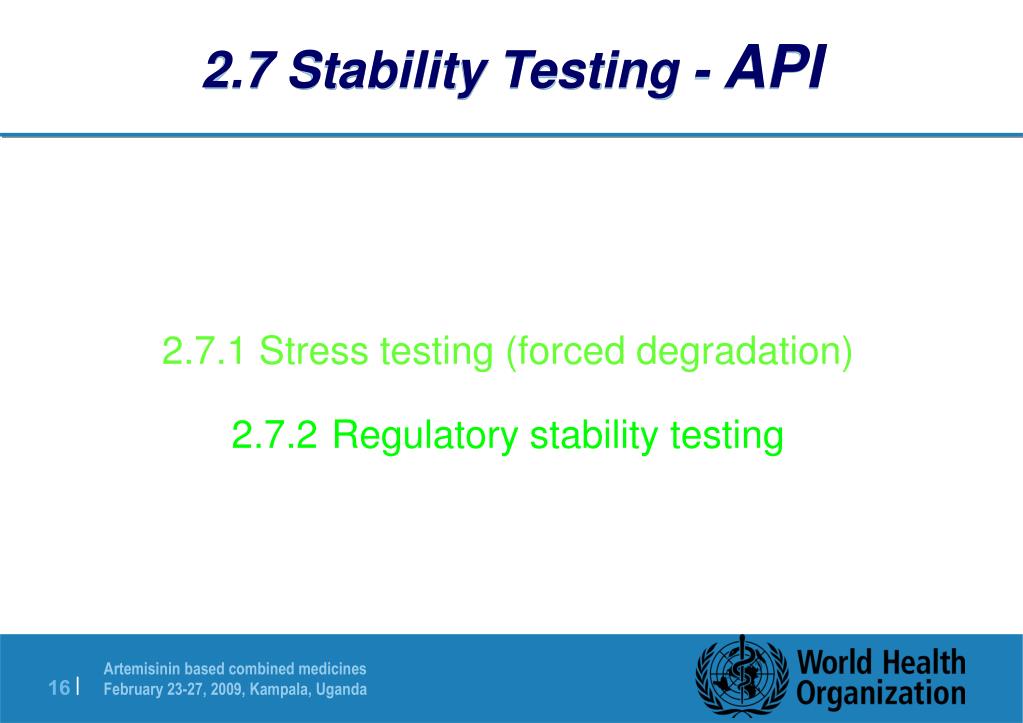 2.7 Stability Testing - API

2.7.1 Stress testing (forced degradation)

2.7.2 Regulatory stability testing

16 |

Artemisinin based combined medicines
February 23-27, 2009, Kampala, Uganda

World Health Organization